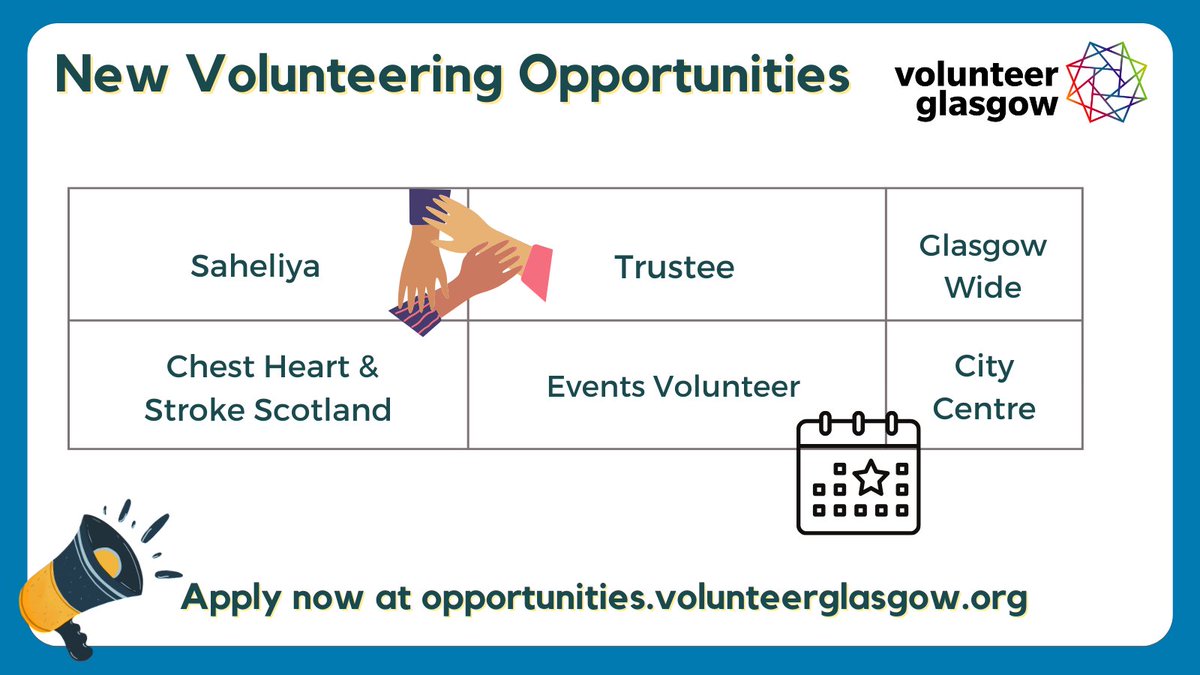 New Volunteering Opportunities

volunteer glasgow

| Saheliya | Trustee | Glasgow Wide |
|---|---|---|
| Chest Heart & Stroke Scotland | Events Volunteer | City Centre |

Apply now at opportunities.volunteerglasgow.org